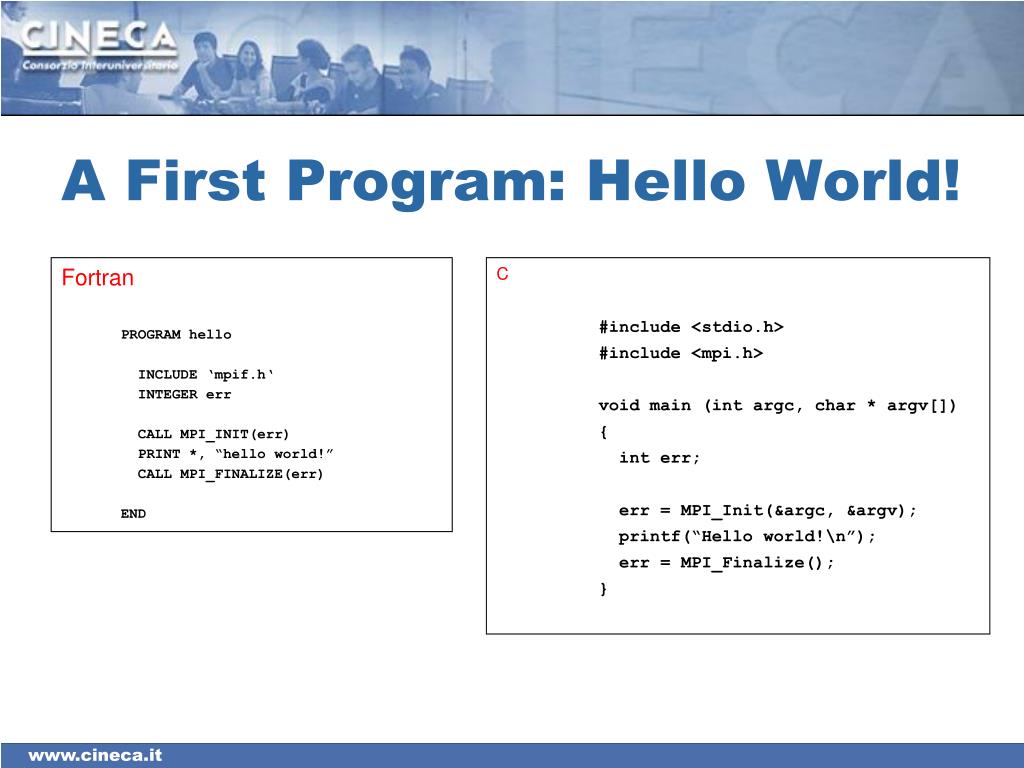 CINECA
Consorzio Interuniversitario

A First Program: Hello World!

Fortran

PROGRAM hello

INCLUDE ‘mpif.h‘
INTEGER err

CALL MPI_INIT(err)
PRINT *, “hello world!”
CALL MPI_FINALIZE(err)

END

C

#include <stdio.h>
#include <mpi.h>

void main (int argc, char * argv[])
{
int err;

err = MPI_Init(&argc, &argv);
printf(“Hello world!\n”);
err = MPI_Finalize();
}

www.cineca.it